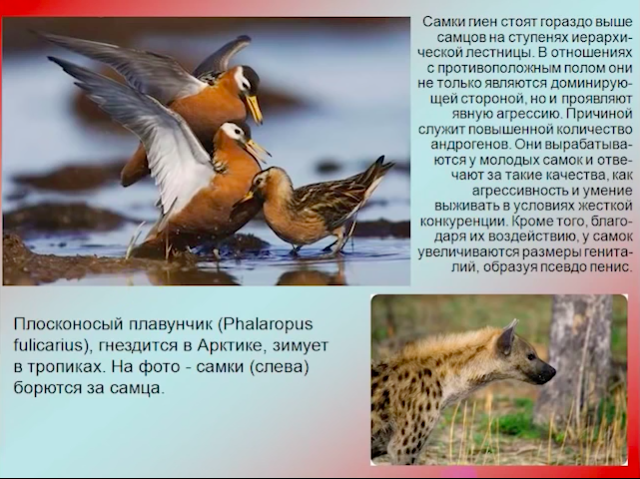 Самки гиен стоят гораздо выше самцов на ступенях иерархической лестницы. В отношениях с противоположным полом они не только являются доминирующей стороной, но и проявляют явную агрессию. Причиной служит повышенной количество андрогенов. Они вырабатываются у молодых самок и отвечают за такие качества, как агрессивность и умение выживать в условиях жесткой конкуренции. Кроме того, благодаря их воздействию, у самок увеличиваются размеры гениталий, образуя псевдо пенис.

Плосконосый плавунчик (Phalaropus fulicarius), гнездится в Арктике, зимует в тропиках. На фото - самки (слева) борются за самца.